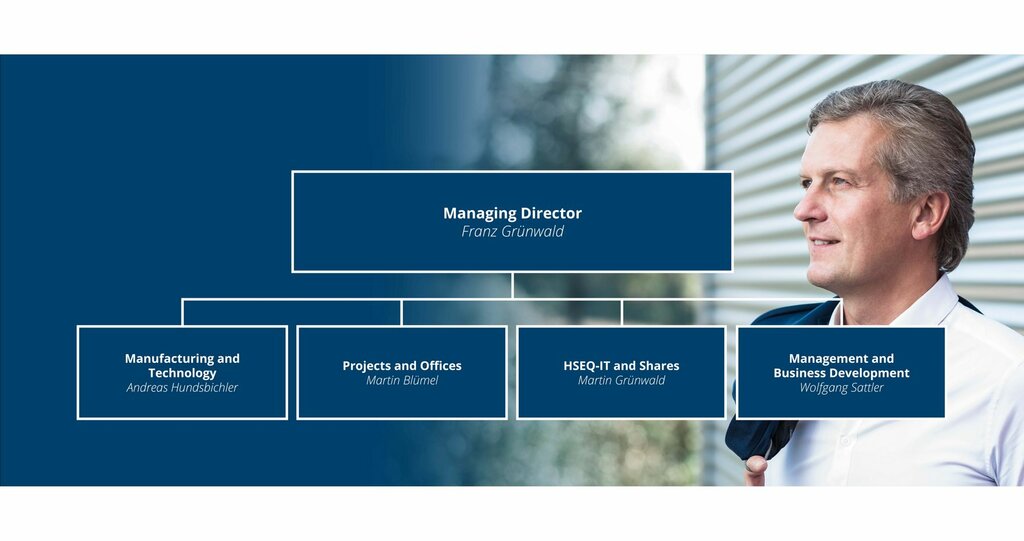 Managing Director
Franz Grünwald

Manufacturing and Technology
Andreas Hundsbichler

Projects and Offices
Martin Blümel

HSEQ-IT and Shares
Martin Grünwald

Management and Business Development
Wolfgang Sattler